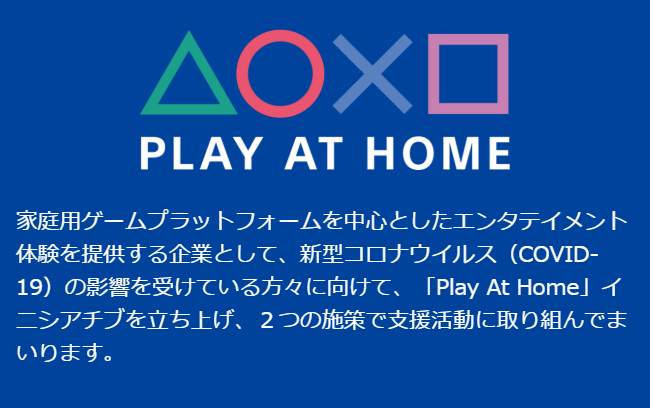 PLAY AT HOME

家庭用ゲームプラットフォームを中心としたエンタテイメント体験を提供する企業として、新型コロナウイルス（COVID-19）の影響を受けている方々に向けて、「Play At Home」イニシアチブを立ち上げ、２つの施策で支援活動に取り組んでまいります。